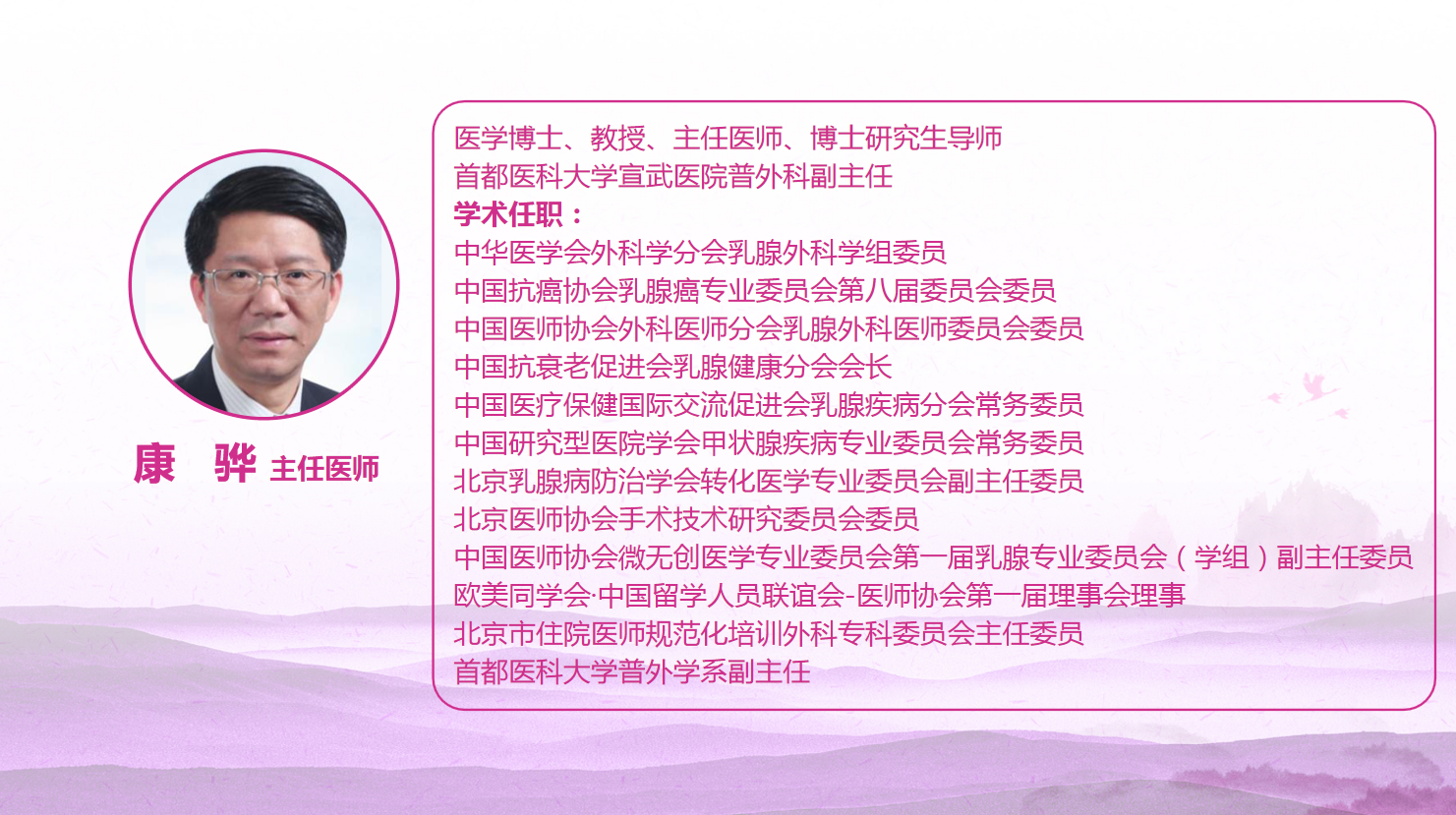 康　骅 主任医师

医学博士、教授、主任医师、博士研究生导师
首都医科大学宣武医院普外科副主任
学术任职：
中华医学会外科学分会乳腺外科学组委员
中国抗癌协会乳腺癌专业委员会第八届委员会委员
中国医师协会外科医师分会乳腺外科医师委员会委员
中国抗衰老促进会乳腺健康分会会长
中国医疗保健国际交流促进会乳腺疾病分会常务委员
中国研究型医院学会甲状腺疾病专业委员会常务委员
北京乳腺病防治学会转化医学专业委员会副主任委员
北京医师协会手术技术研究委员会委员
中国医师协会微无创医学专业委员会第一届乳腺专业委员会（学组）副主任委员
欧美同学会·中国留学人员联谊会-医师协会第一届理事会理事
北京市住院医师规范化培训外科专科委员会主任委员
首都医科大学普外学系副主任